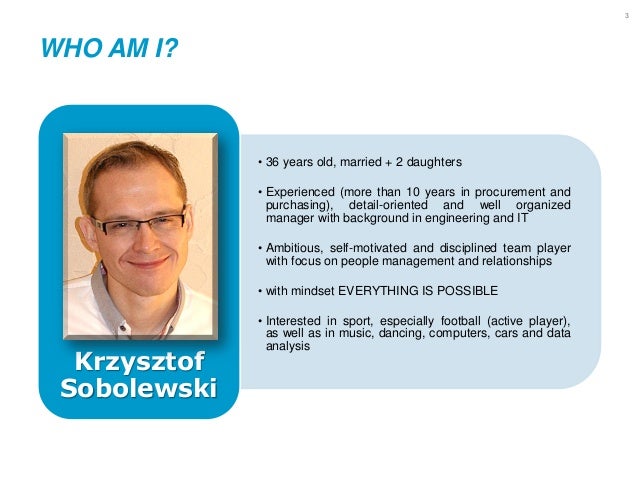 3

WHO AM I?

Krzysztof Sobolewski

• 36 years old, married + 2 daughters

• Experienced (more than 10 years in procurement and purchasing), detail-oriented and well organized manager with background in engineering and IT

• Ambitious, self-motivated and disciplined team player with focus on people management and relationships

• with mindset EVERYTHING IS POSSIBLE

• Interested in sport, especially football (active player), as well as in music, dancing, computers, cars and data analysis